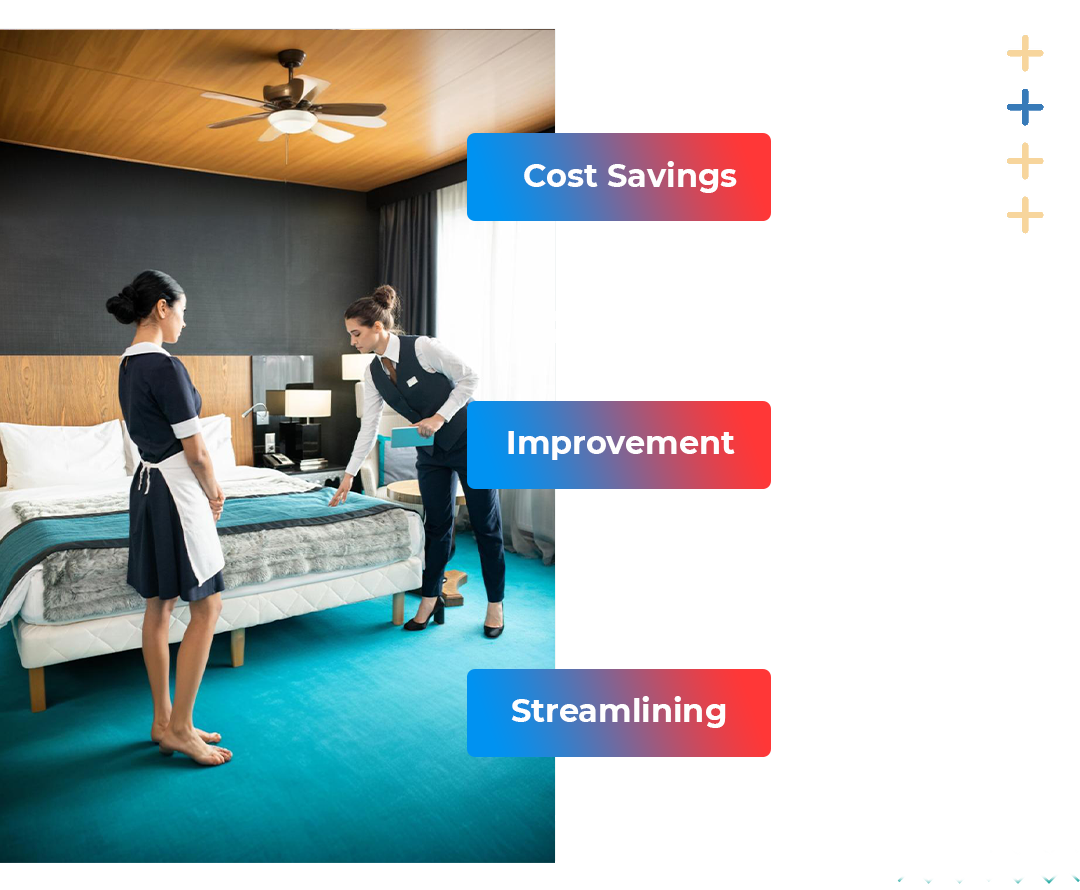 Cost Savings

Improvement

Streamlining